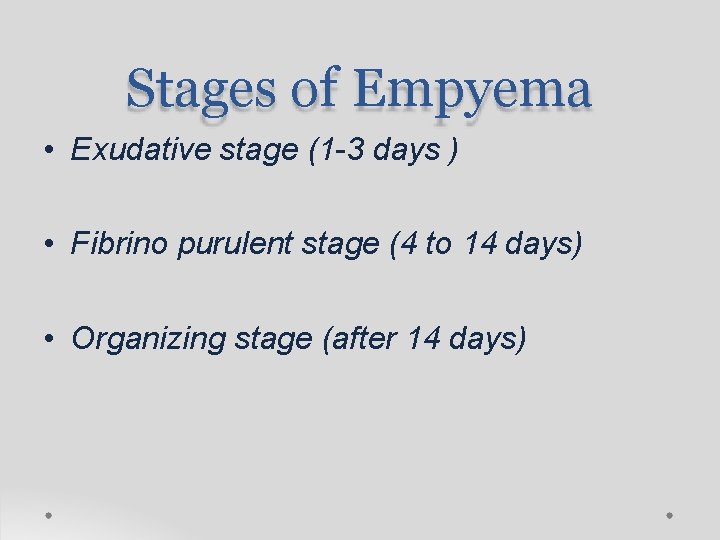 Stages of Empyema

• Exudative stage (1-3 days )

• Fibrino purulent stage (4 to 14 days)

• Organizing stage (after 14 days)